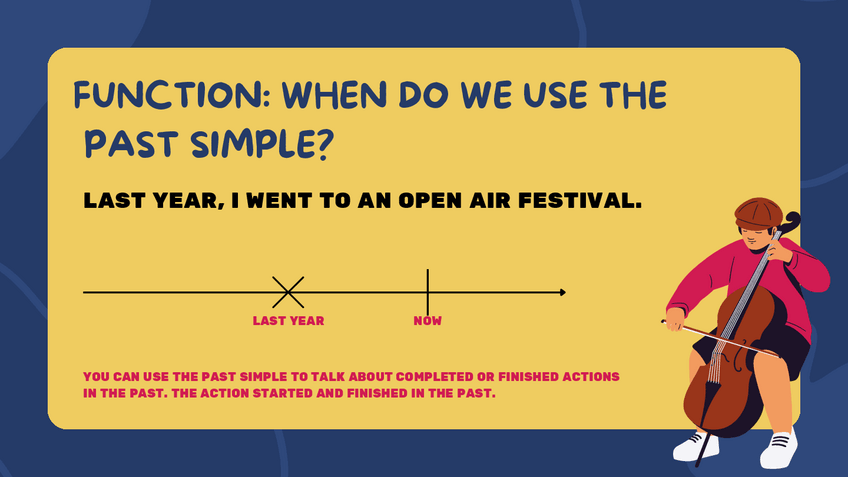 FUNCTION: WHEN DO WE USE THE PAST SIMPLE?

LAST YEAR, I WENT TO AN OPEN AIR FESTIVAL.

LAST YEAR

NOW

YOU CAN USE THE PAST SIMPLE TO TALK ABOUT COMPLETED OR FINISHED ACTIONS IN THE PAST. THE ACTION STARTED AND FINISHED IN THE PAST.